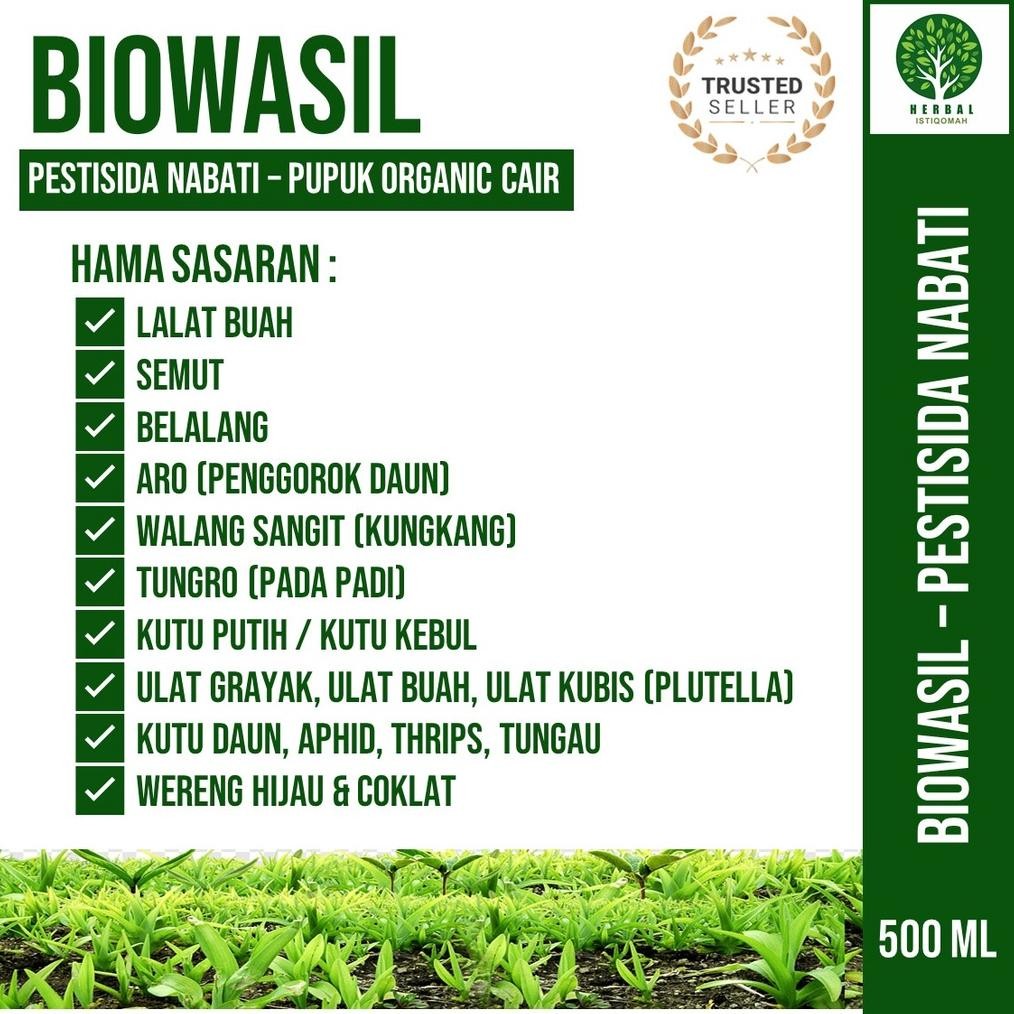 BIOWASIL

PESTISIDA NABATI - PUPUK ORGANIC CAIR

TRUSTED SELLER

HERBAL ISTIQOMAH

HAMA SASARAN :

LALAT BUAH

SEMUT

BELALANG

ARO (PENGGOROK DAUN)

WALANG SANGIT (KUNGKANG)

TUNGRO (PADA PADI)

KUTU PUTIH / KUTU KEBUL

ULAT GRAYAK, ULAT BUAH, ULAT KUBIS (PLUTELLA)

KUTU DAUN, APHID, THRIPS, TUNGAU

WERENG HIJAU & COKLAT

BIOWASIL - PESTISIDA NABATI

500 ML